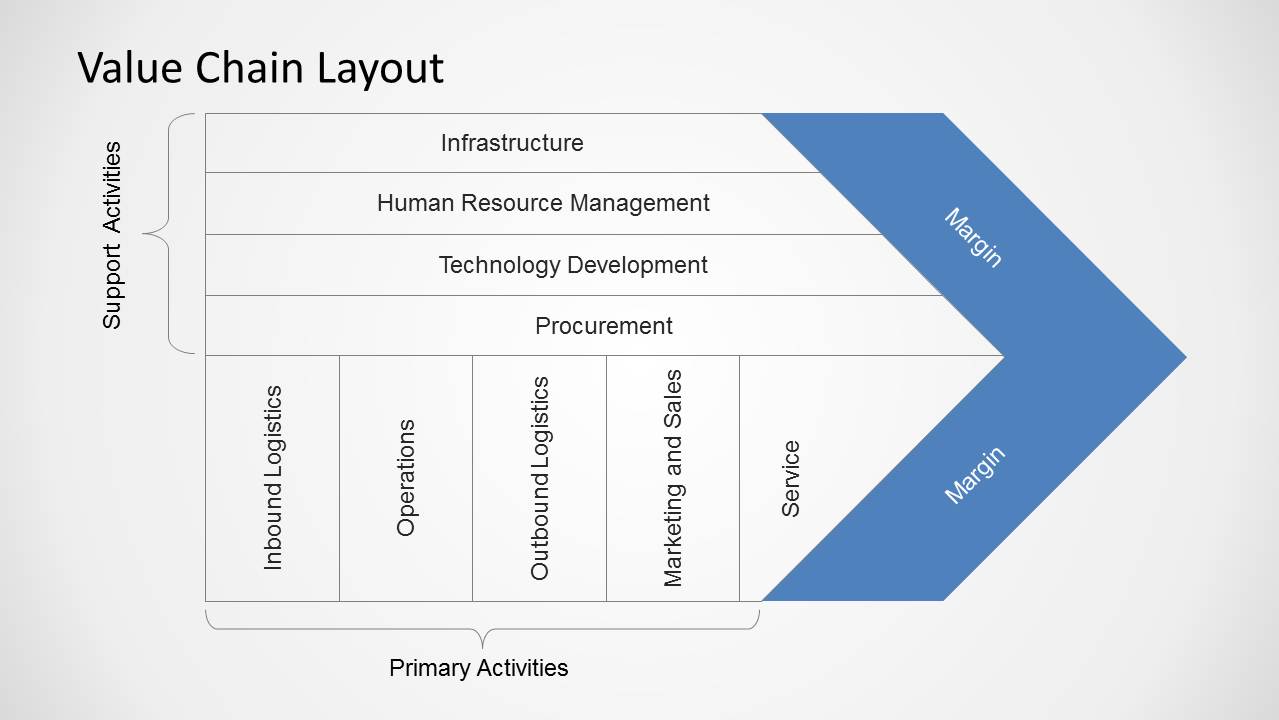 Value Chain Layout

Support Activities

Infrastructure

Human Resource Management

Technology Development

Procurement

Margin

Inbound Logistics

Operations

Outbound Logistics

Marketing and Sales

Service

Margin

Primary Activities